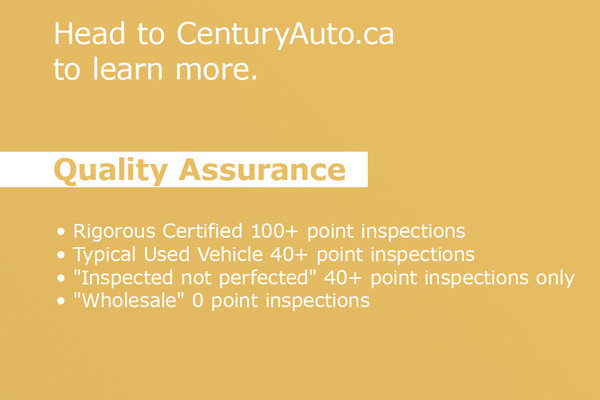 Head to CenturyAuto.ca to learn more.

Quality Assurance

• Rigorous Certified 100+ point inspections
• Typical Used Vehicle 40+ point inspections
• "Inspected not perfected" 40+ point inspections only
• "Wholesale" 0 point inspections